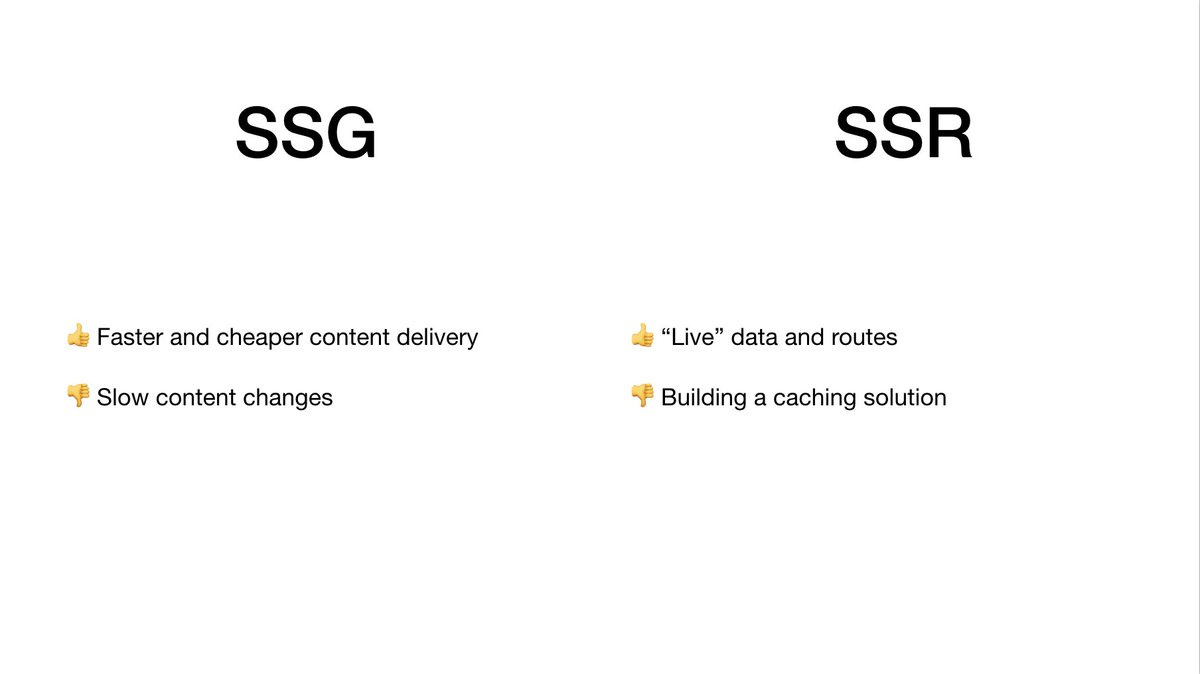 SSG

👍 Faster and cheaper content delivery

👎 Slow content changes

SSR

👍 “Live” data and routes

👎 Building a caching solution